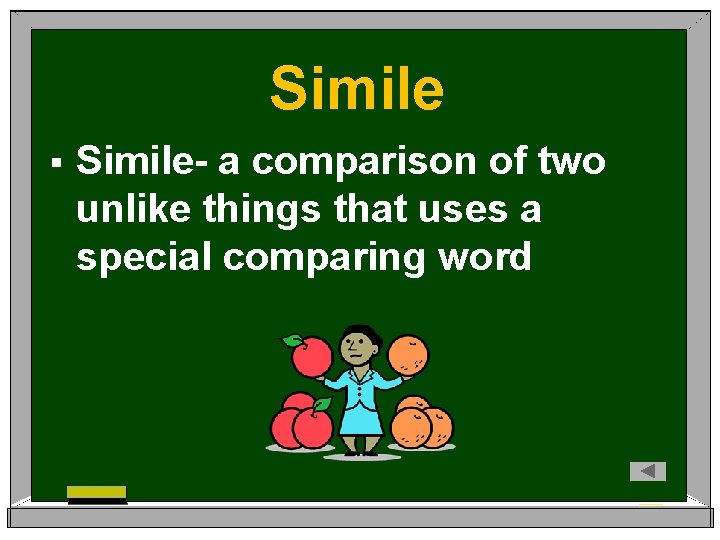 Simile

▪ Simile- a comparison of two unlike things that uses a special comparing word